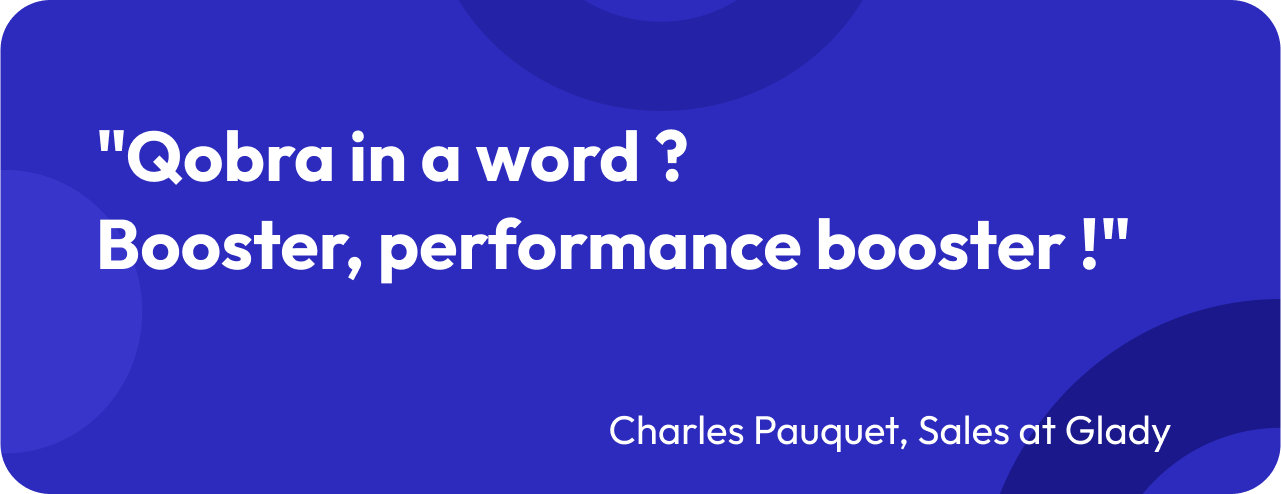 "Qobra in a word ?
Booster, performance booster !"

Charles Pauquet, Sales at Glady